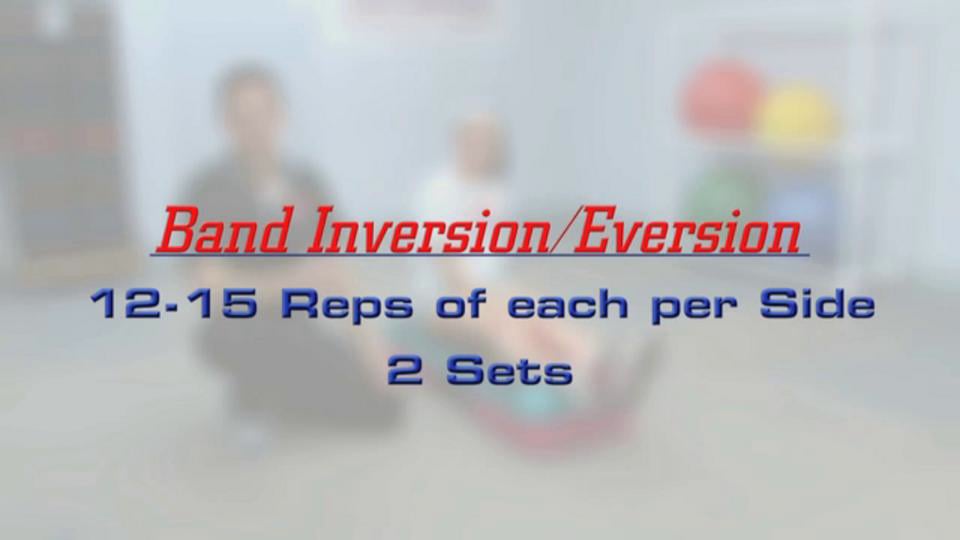 Band Inversion/Eversion

12-15 Reps of each per Side

2 Sets